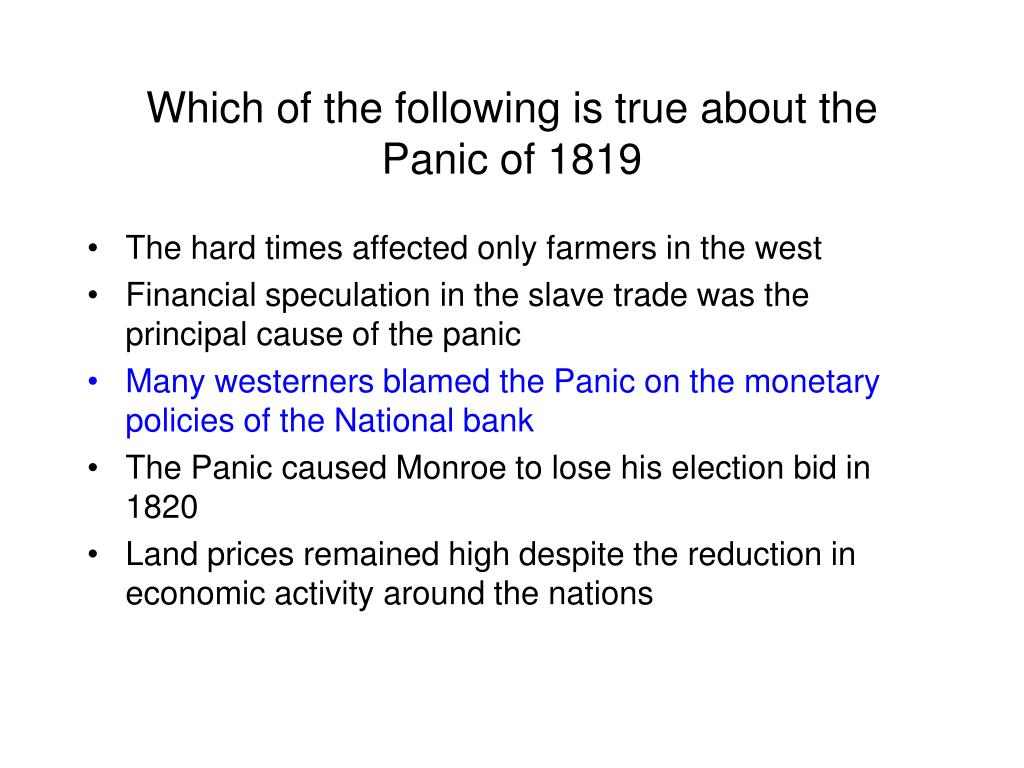 Which of the following is true about the Panic of 1819

• The hard times affected only farmers in the west
• Financial speculation in the slave trade was the principal cause of the panic
• Many westerners blamed the Panic on the monetary policies of the National bank
• The Panic caused Monroe to lose his election bid in 1820
• Land prices remained high despite the reduction in economic activity around the nations